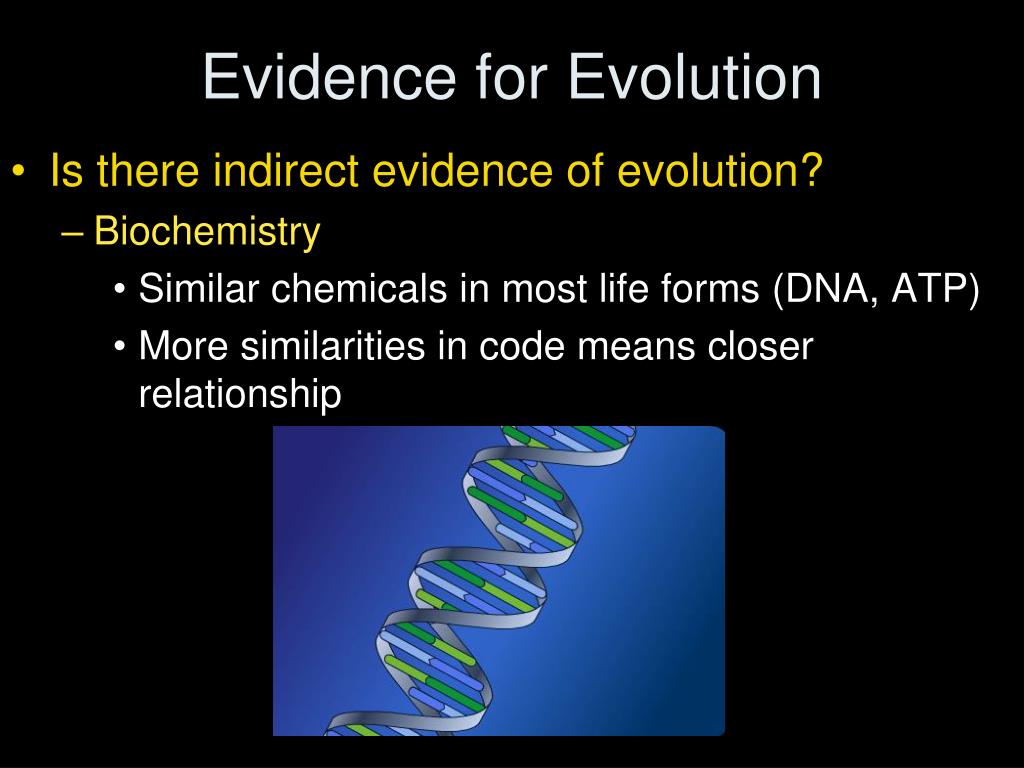 Evidence for Evolution

• Is there indirect evidence of evolution?
– Biochemistry
• Similar chemicals in most life forms (DNA, ATP)
• More similarities in code means closer relationship